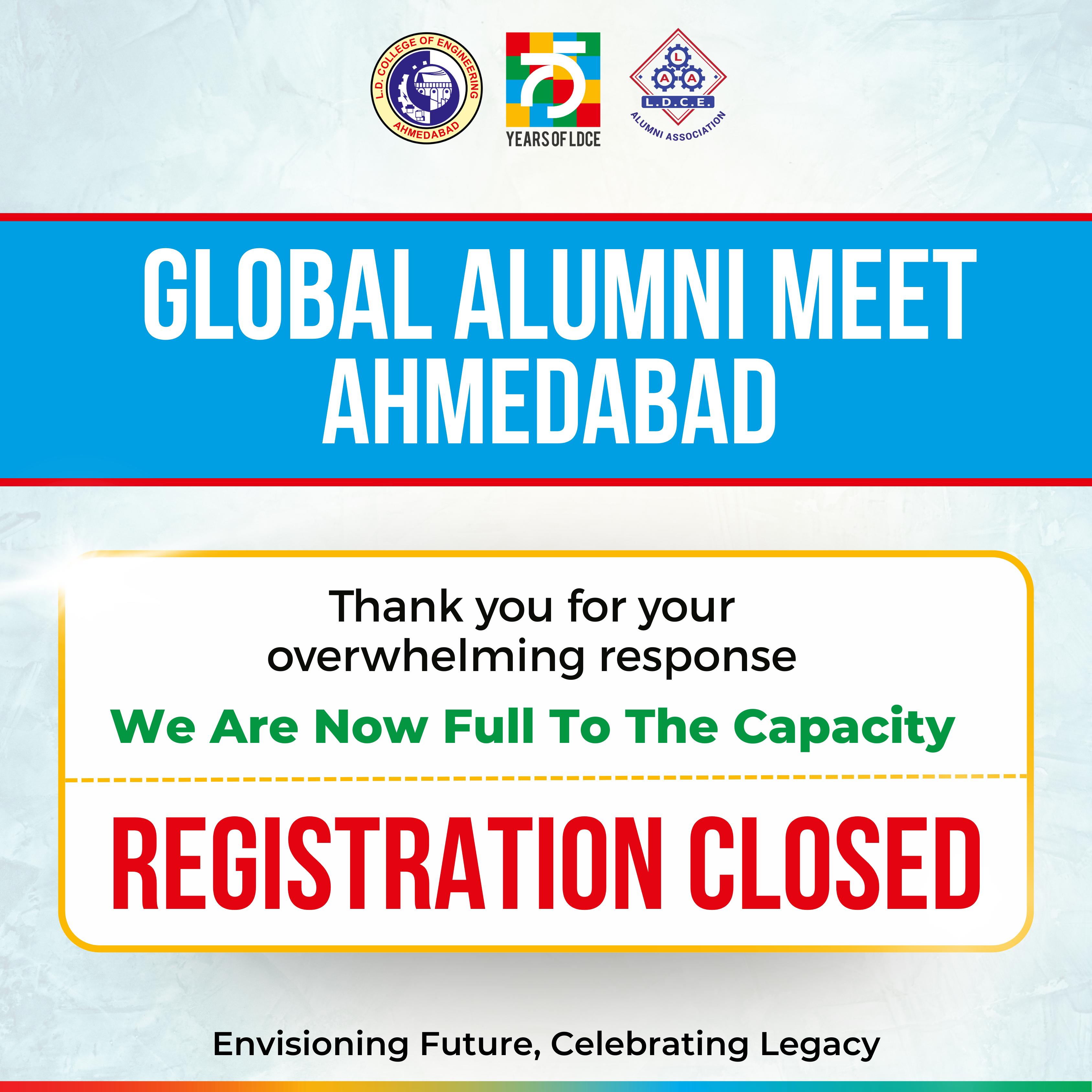 L.D. COLLEGE OF ENGINEERING AHMEDABAD

75 YEARS OF LDCE

L A A L.D.C.E. ALUMNI ASSOCIATION

GLOBAL ALUMNI MEET AHMEDABAD

Thank you for your overwhelming response

We Are Now Full To The Capacity

REGISTRATION CLOSED

Envisioning Future, Celebrating Legacy